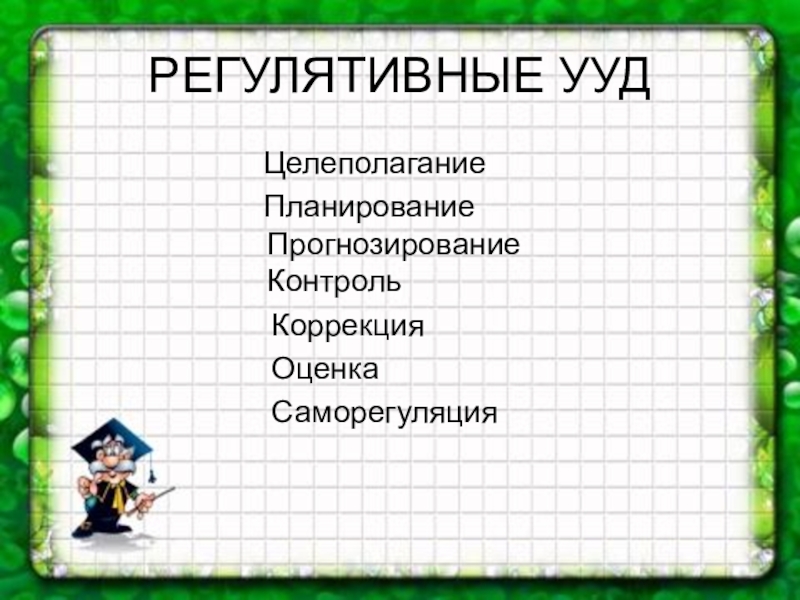 РЕГУЛЯТИВНЫЕ УУД

Целеполагание

Планирование

Прогнозирование

Контроль

Коррекция

Оценка

Саморегуляция